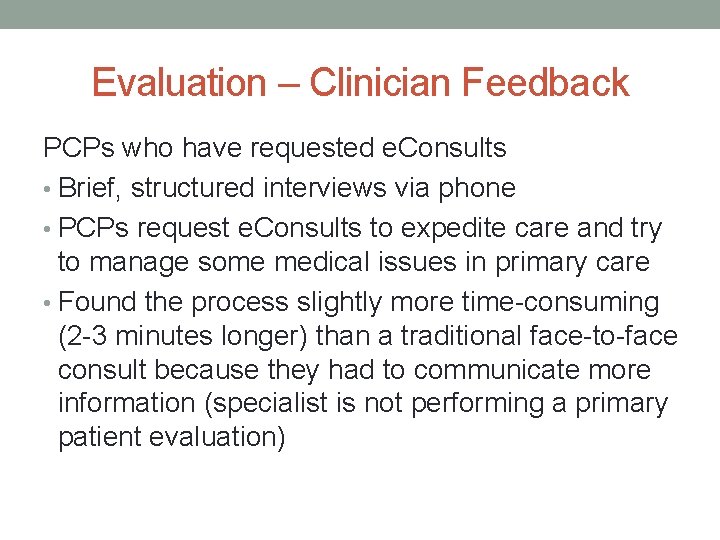 Evaluation – Clinician Feedback

PCPs who have requested eConsults

• Brief, structured interviews via phone
• PCPs request eConsults to expedite care and try to manage some medical issues in primary care
• Found the process slightly more time-consuming (2-3 minutes longer) than a traditional face-to-face consult because they had to communicate more information (specialist is not performing a primary patient evaluation)